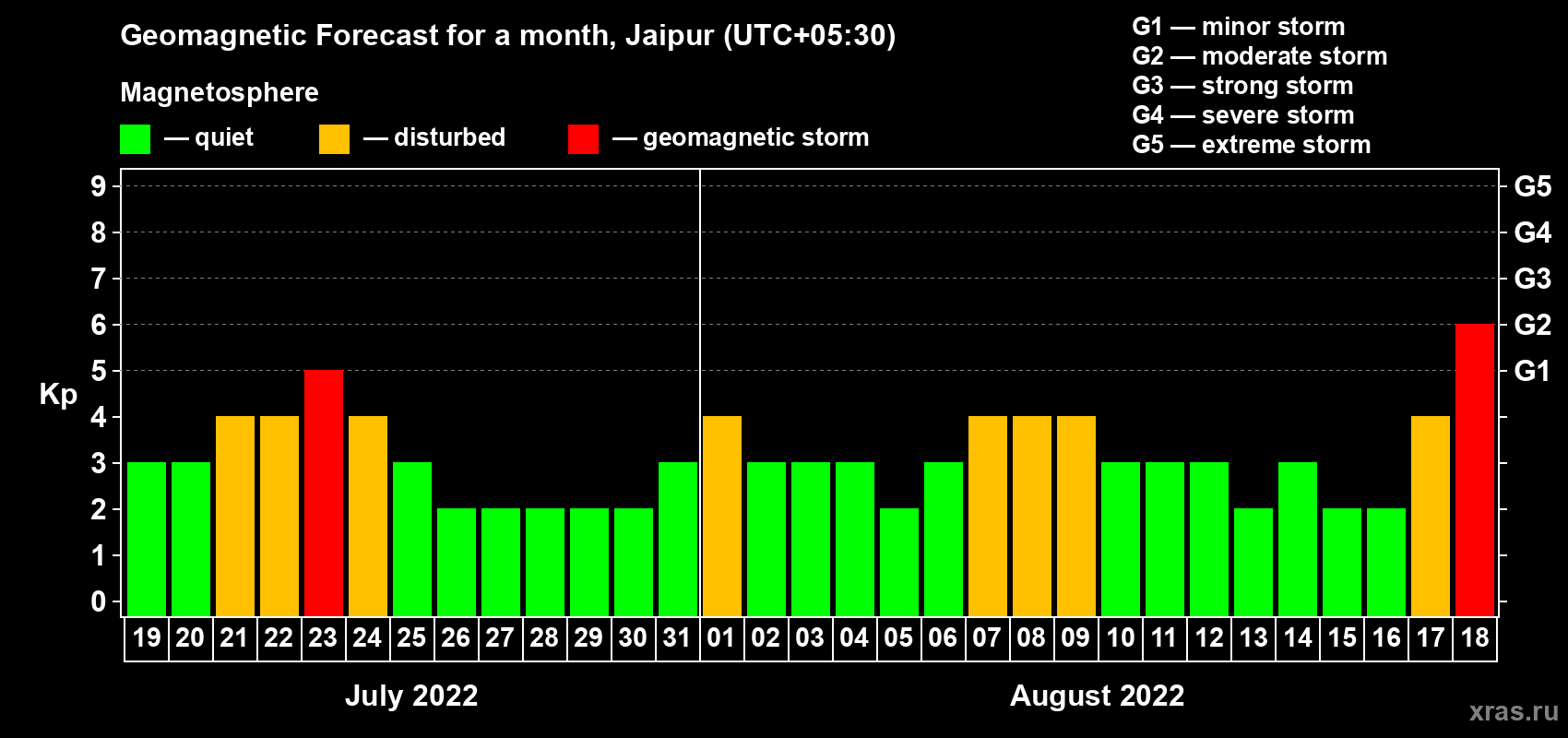 Geomagnetic Forecast for a month, Jaipur (UTC+05:30)

Magnetosphere

— quiet — disturbed — geomagnetic storm

G1 — minor storm
G2 — moderate storm
G3 — strong storm
G4 — severe storm
G5 — extreme storm

Kp

9 8 7 6 5 4 3 2 1 0

G5 G4 G3 G2 G1

19 20 21 22 23 24 25 26 27 28 29 30 31 01 02 03 04 05 06 07 08 09 10 11 12 13 14 15 16 17 18

July 2022

August 2022

xras.ru